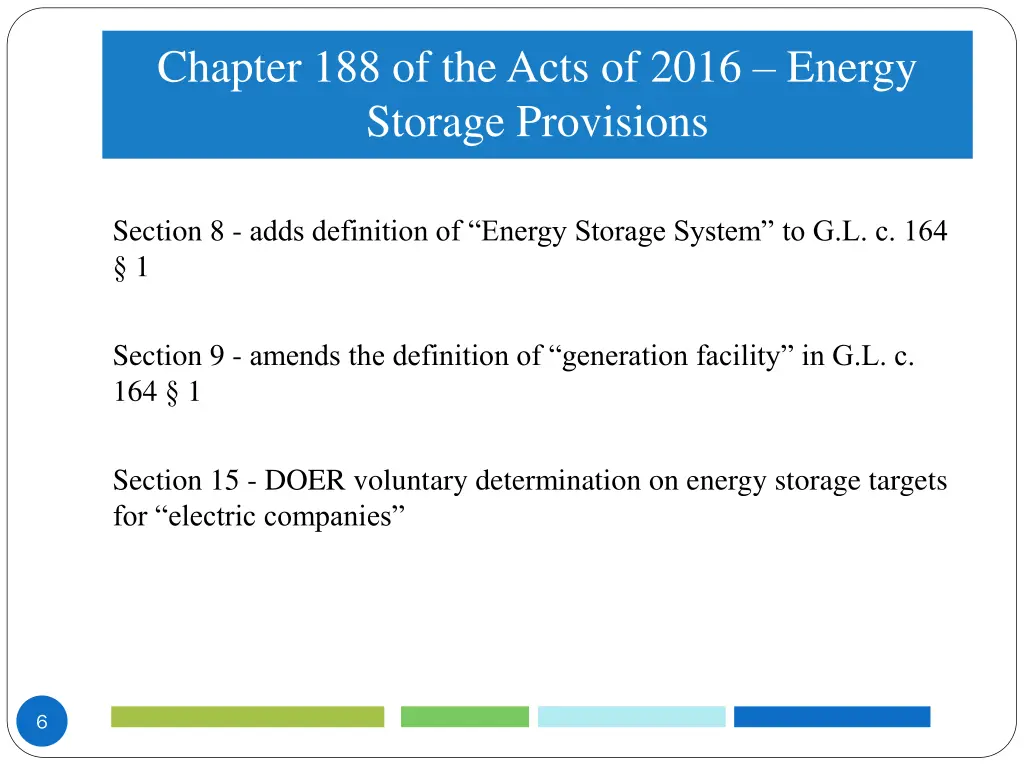 Chapter 188 of the Acts of 2016 – Energy Storage Provisions

Section 8 - adds definition of “Energy Storage System” to G.L. c. 164 § 1

Section 9 - amends the definition of “generation facility” in G.L. c. 164 § 1

Section 15 - DOER voluntary determination on energy storage targets for “electric companies”

6